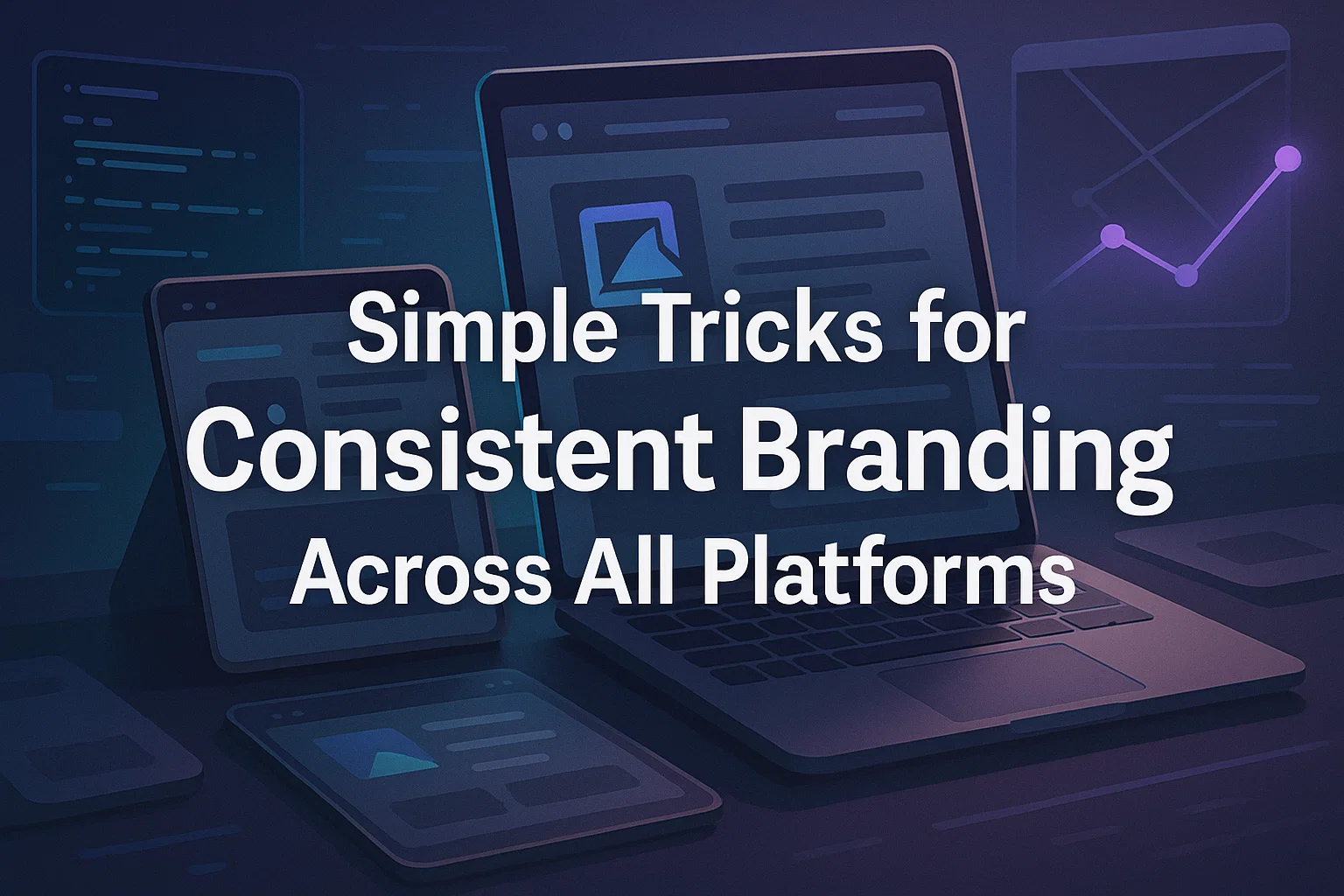 Simple Tricks for
Consistent Branding
Across All Platforms